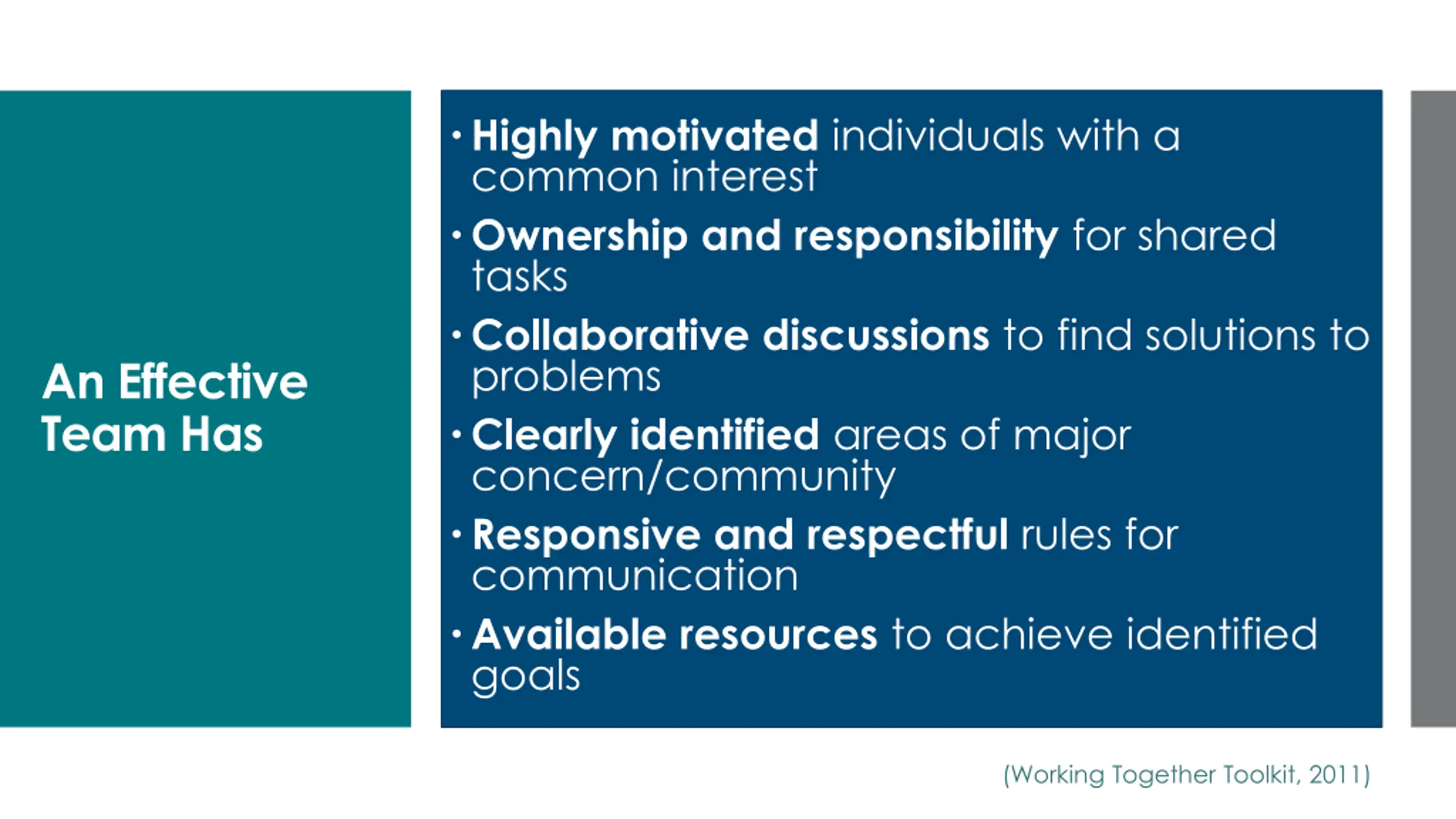 An Effective Team Has

• Highly motivated individuals with a common interest

• Ownership and responsibility for shared tasks

• Collaborative discussions to find solutions to problems

• Clearly identified areas of major concern/community

• Responsive and respectful rules for communication

• Available resources to achieve identified goals

(Working Together Toolkit, 2011)